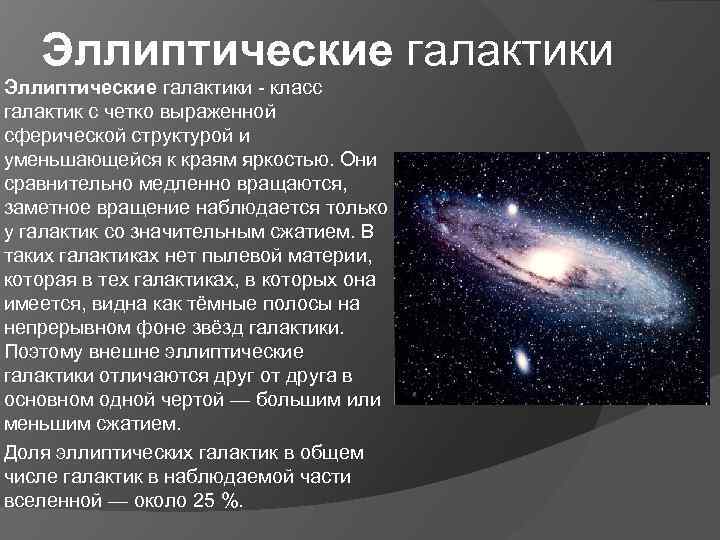 Эллиптические галактики

Эллиптические галактики - класс галактик с четко выраженной сферической структурой и уменьшающейся к краям яркостью. Они сравнительно медленно вращаются, заметное вращение наблюдается только у галактик со значительным сжатием. В таких галактиках нет пылевой материи, которая в тех галактиках, в которых она имеется, видна как тёмные полосы на непрерывном фоне звёзд галактики. Поэтому внешне эллиптические галактики отличаются друг от друга в основном одной чертой — большим или меньшим сжатием.

Доля эллиптических галактик в общем числе галактик в наблюдаемой части вселенной — около 25 %.